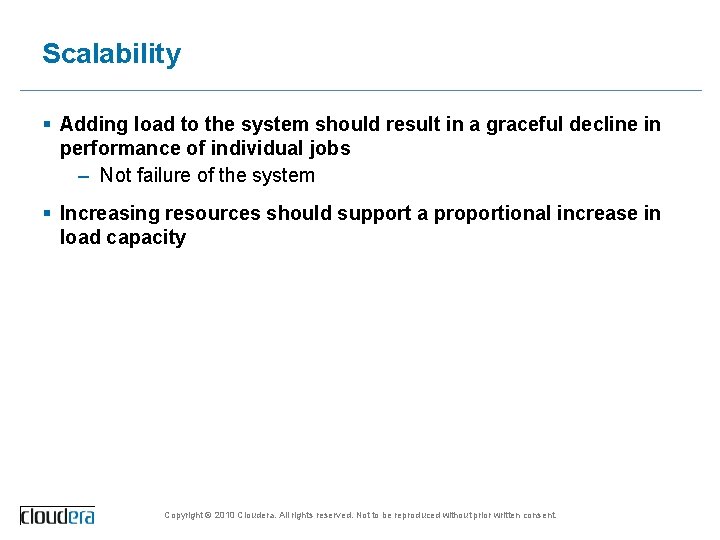 Scalability

▪ Adding load to the system should result in a graceful decline in performance of individual jobs

– Not failure of the system

▪ Increasing resources should support a proportional increase in load capacity

cloudera

Copyright © 2010 Cloudera. All rights reserved. Not to be reproduced without prior written consent.